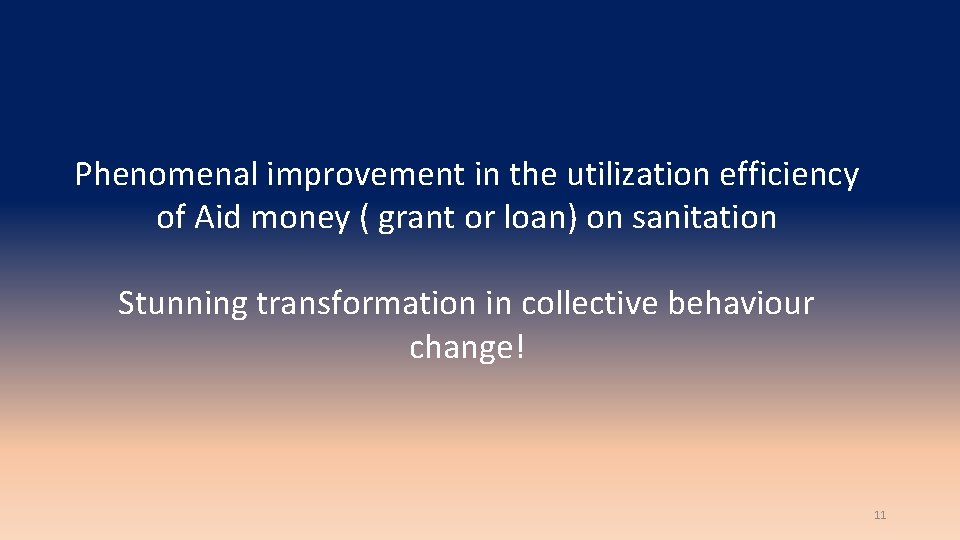 Phenomenal improvement in the utilization efficiency of Aid money ( grant or loan) on sanitation

Stunning transformation in collective behaviour change!

11